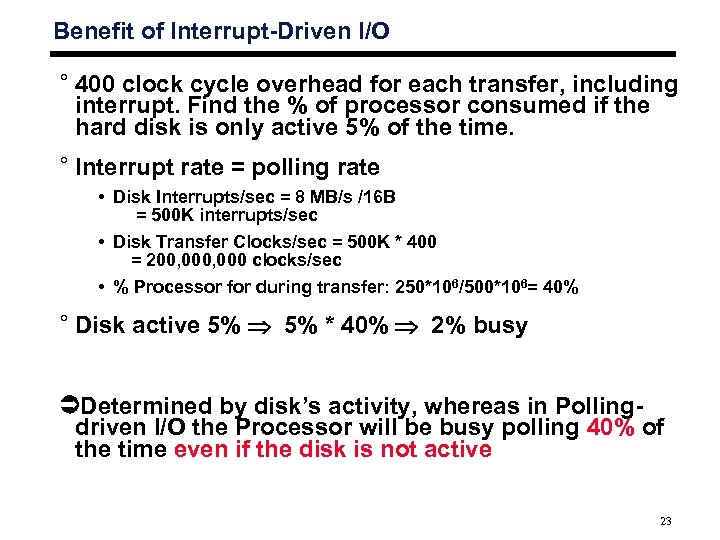 Benefit of Interrupt-Driven I/O

° 400 clock cycle overhead for each transfer, including interrupt. Find the % of processor consumed if the hard disk is only active 5% of the time.

° Interrupt rate = polling rate

• Disk Interrupts/sec = 8 MB/s /16B
= 500K interrupts/sec

• Disk Transfer Clocks/sec = 500K * 400
= 200,000,000 clocks/sec

• % Processor for during transfer: $250*10^6/500*10^6$= 40%

° Disk active 5% $\Rightarrow$ 5% * 40% $\Rightarrow$ 2% busy

➲Determined by disk's activity, whereas in Polling-driven I/O the Processor will be busy polling 40% of the time even if the disk is not active

23